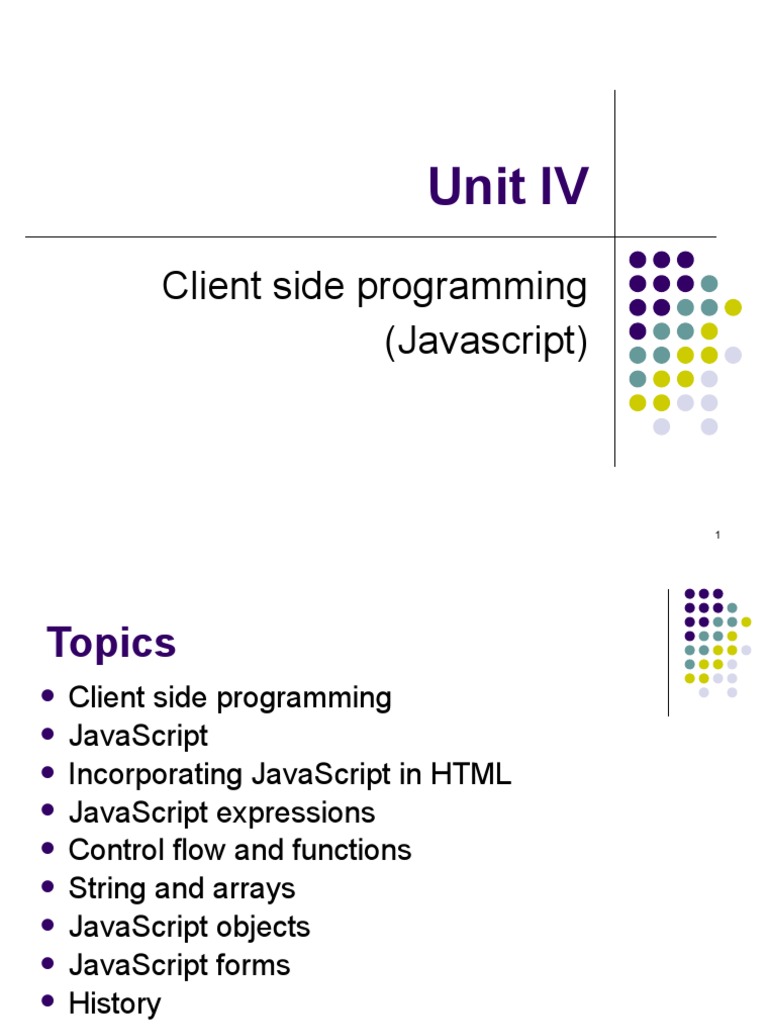 Unit IV

Client side programming (Javascript)

1

Topics

- Client side programming
- JavaScript
- Incorporating JavaScript in HTML
- JavaScript expressions
- Control flow and functions
- String and arrays
- JavaScript objects
- JavaScript forms
- History